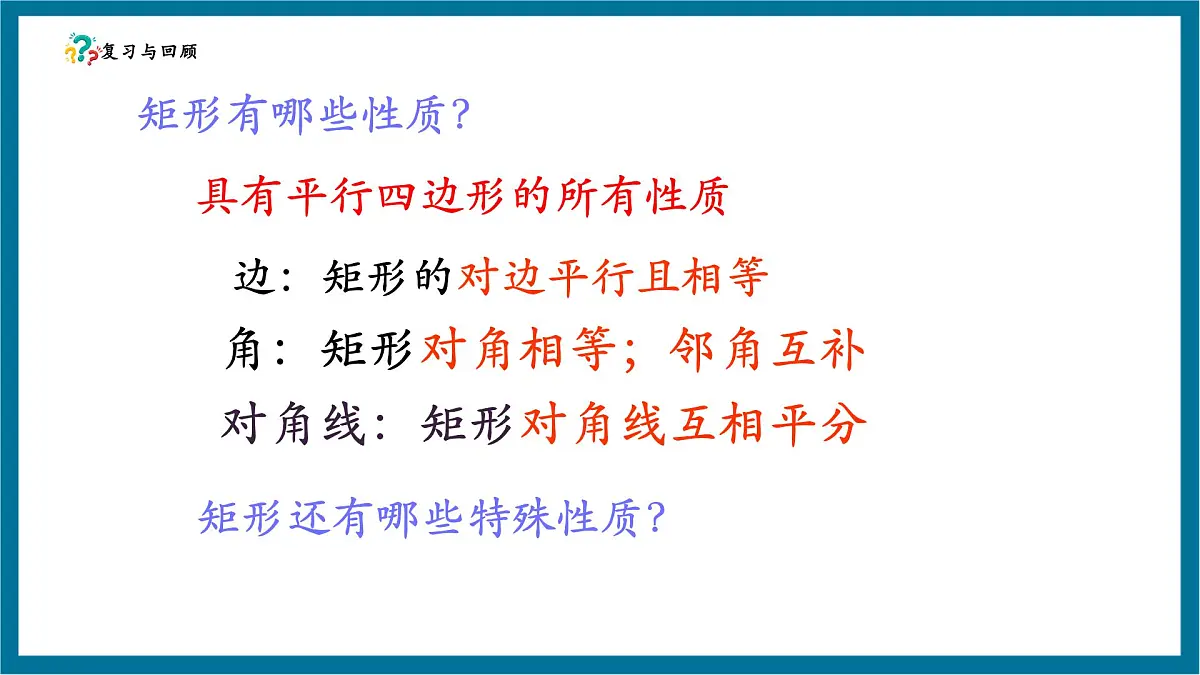 复习与回顾

矩形有哪些性质?

具有平行四边形的所有性质

边:矩形的对边平行且相等

角:矩形对角相等;邻角互补

对角线:矩形对角线互相平分

矩形还有哪些特殊性质?